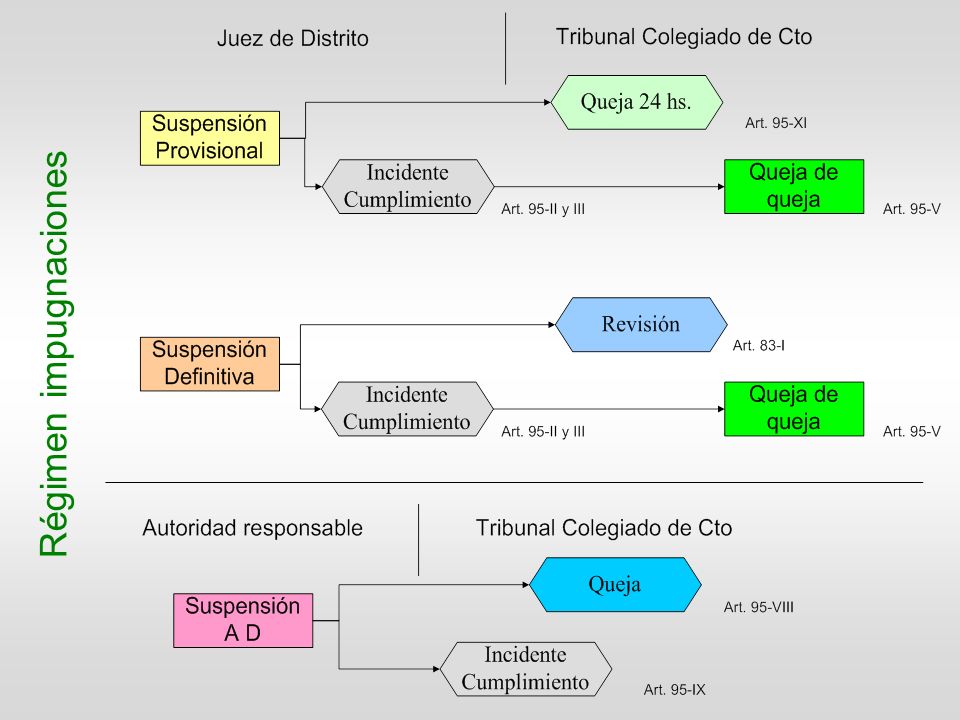 Régimen impugnaciones

Juez de Distrito

Tribunal Colegiado de Cto

Suspensión Provisional

Queja 24 hs.

Art. 95-XI

Incidente Cumplimiento

Art. 95-II y III

Queja de queja

Art. 95-V

Suspensión Definitiva

Revisión

Art. 83-I

Incidente Cumplimiento

Art. 95-II y III

Queja de queja

Art. 95-V

Autoridad responsable

Tribunal Colegiado de Cto

Suspensión A D

Queja

Art. 95-VIII

Incidente Cumplimiento

Art. 95-IX